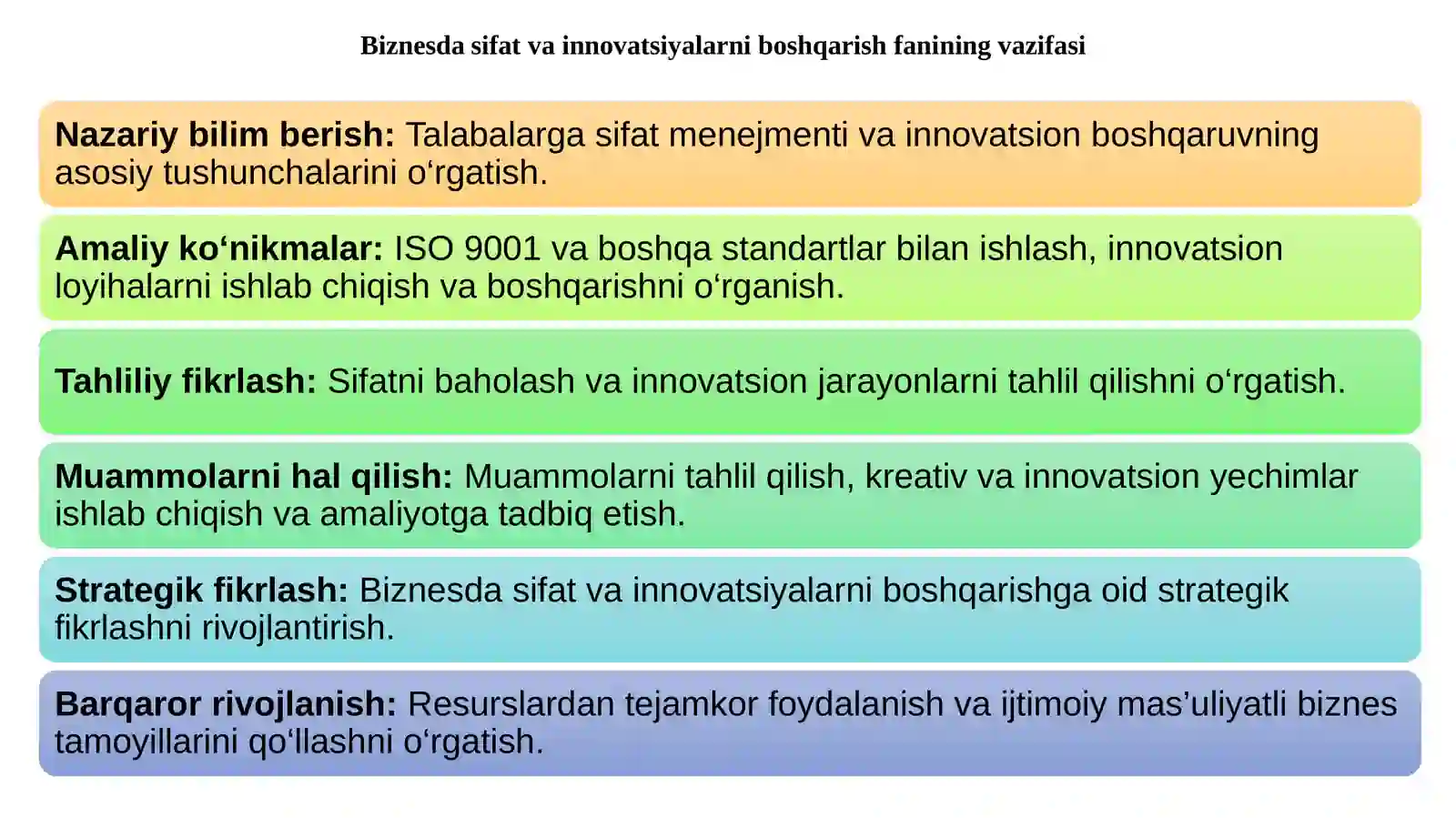 Biznesda sifat va innovatsiyalarni boshqarish fanining vazifasi

Nazariy bilim berish: Talabalarga sifat menejmenti va innovatsion boshqaruvning asosiy tushunchalarini o‘rgatish.

Amaliy ko‘nikmalar: ISO 9001 va boshqa standartlar bilan ishlash, innovatsion loyihalarni ishlab chiqish va boshqarishni o‘rganish.

Tahliliy fikrlash: Sifatni baholash va innovatsion jarayonlarni tahlil qilishni o‘rgatish.

Muammolarni hal qilish: Muammolarni tahlil qilish, kreativ va innovatsion yechimlar ishlab chiqish va amaliyotga tadbiq etish.

Strategik fikrlash: Biznesda sifat va innovatsiyalarni boshqarishga oid strategik fikrlashni rivojlantirish.

Barqaror rivojlanish: Resurslardan tejamkor foydalanish va ijtimoiy mas’uliyatli biznes tamoyillarini qo‘llashni o‘rgatish.